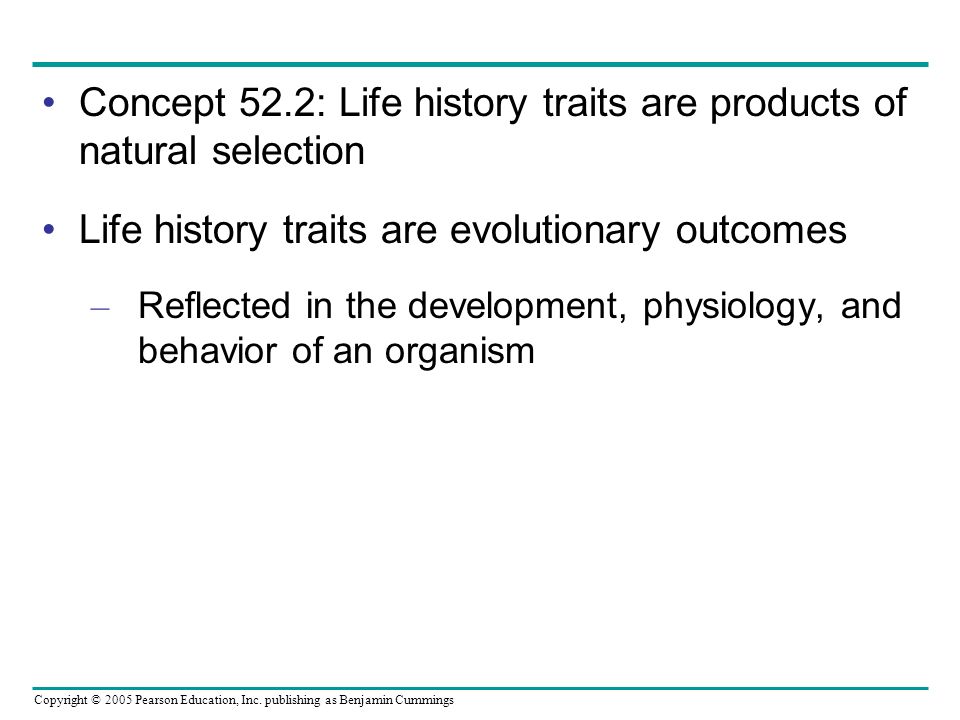 • Concept 52.2: Life history traits are products of natural selection

• Life history traits are evolutionary outcomes

– Reflected in the development, physiology, and behavior of an organism

Copyright © 2005 Pearson Education, Inc. publishing as Benjamin Cummings